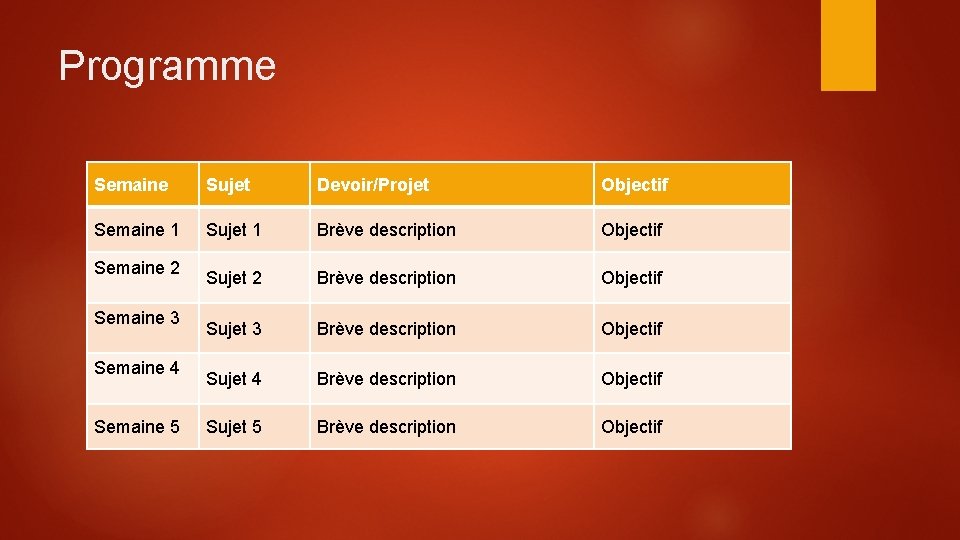 Programme

| Semaine | Sujet | Devoir/Projet | Objectif |
|---|---|---|---|
| Semaine 1 | Sujet 1 | Brève description | Objectif |
| Semaine 2 | Sujet 2 | Brève description | Objectif |
| Semaine 3 | Sujet 3 | Brève description | Objectif |
| Semaine 4 | Sujet 4 | Brève description | Objectif |
| Semaine 5 | Sujet 5 | Brève description | Objectif |